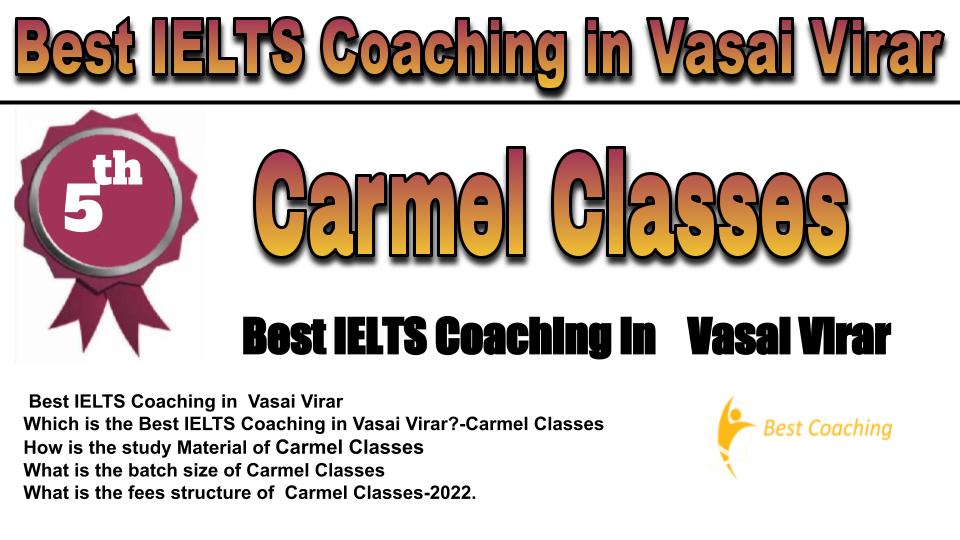 Best IELTS Coaching in Vasai Virar

5th

Carmel Classes

Best IELTS Coaching in Vasai Virar

Best IELTS Coaching in Vasai Virar
Which is the Best IELTS Coaching in Vasai Virar?-Carmel Classes
How is the study Material of Carmel Classes
What is the batch size of Carmel Classes
What is the fees structure of Carmel Classes-2022.

Best Coaching